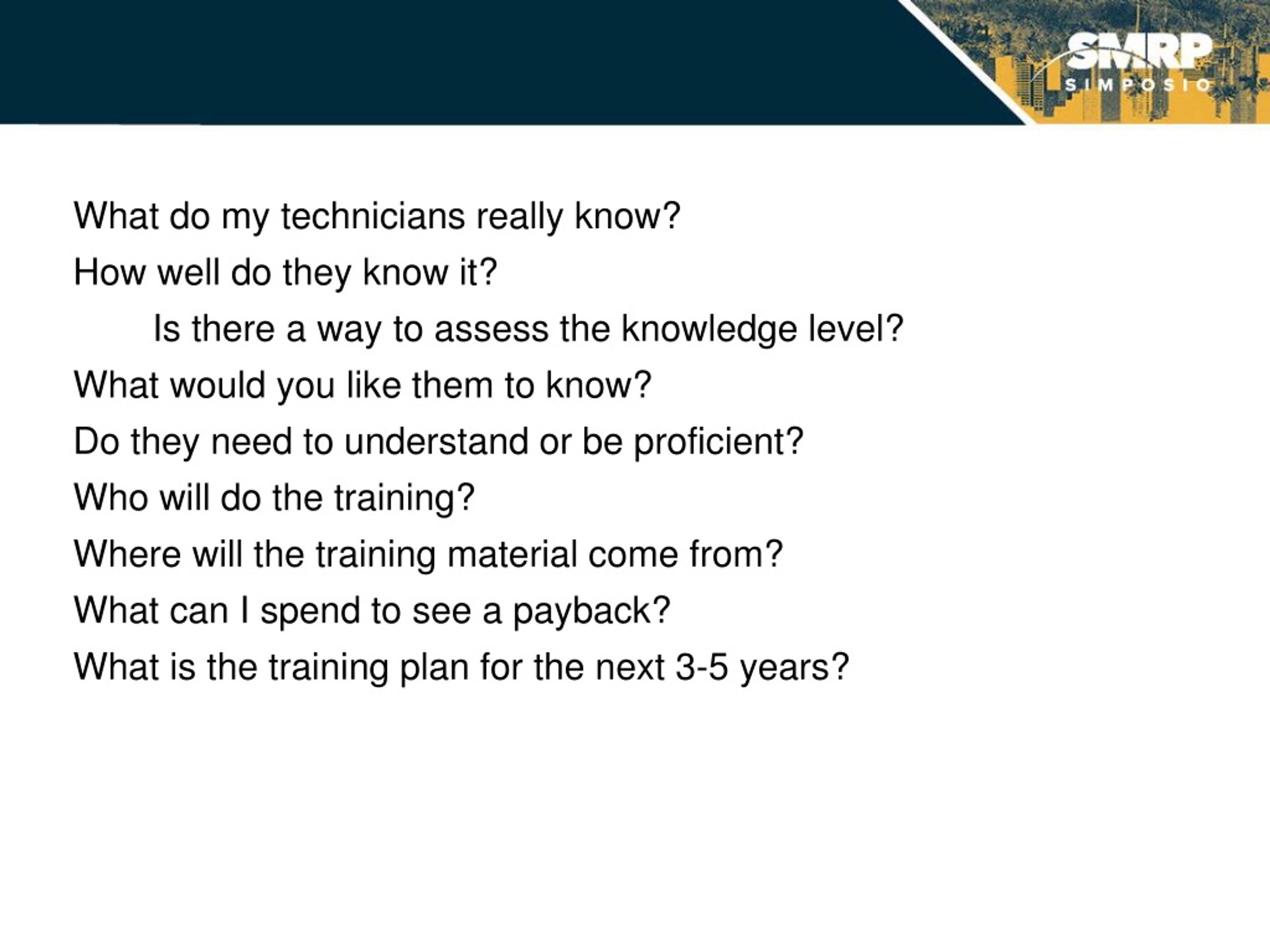 SMRP
SIMPOSIO

What do my technicians really know?

How well do they know it?

Is there a way to assess the knowledge level?

What would you like them to know?

Do they need to understand or be proficient?

Who will do the training?

Where will the training material come from?

What can I spend to see a payback?

What is the training plan for the next 3-5 years?